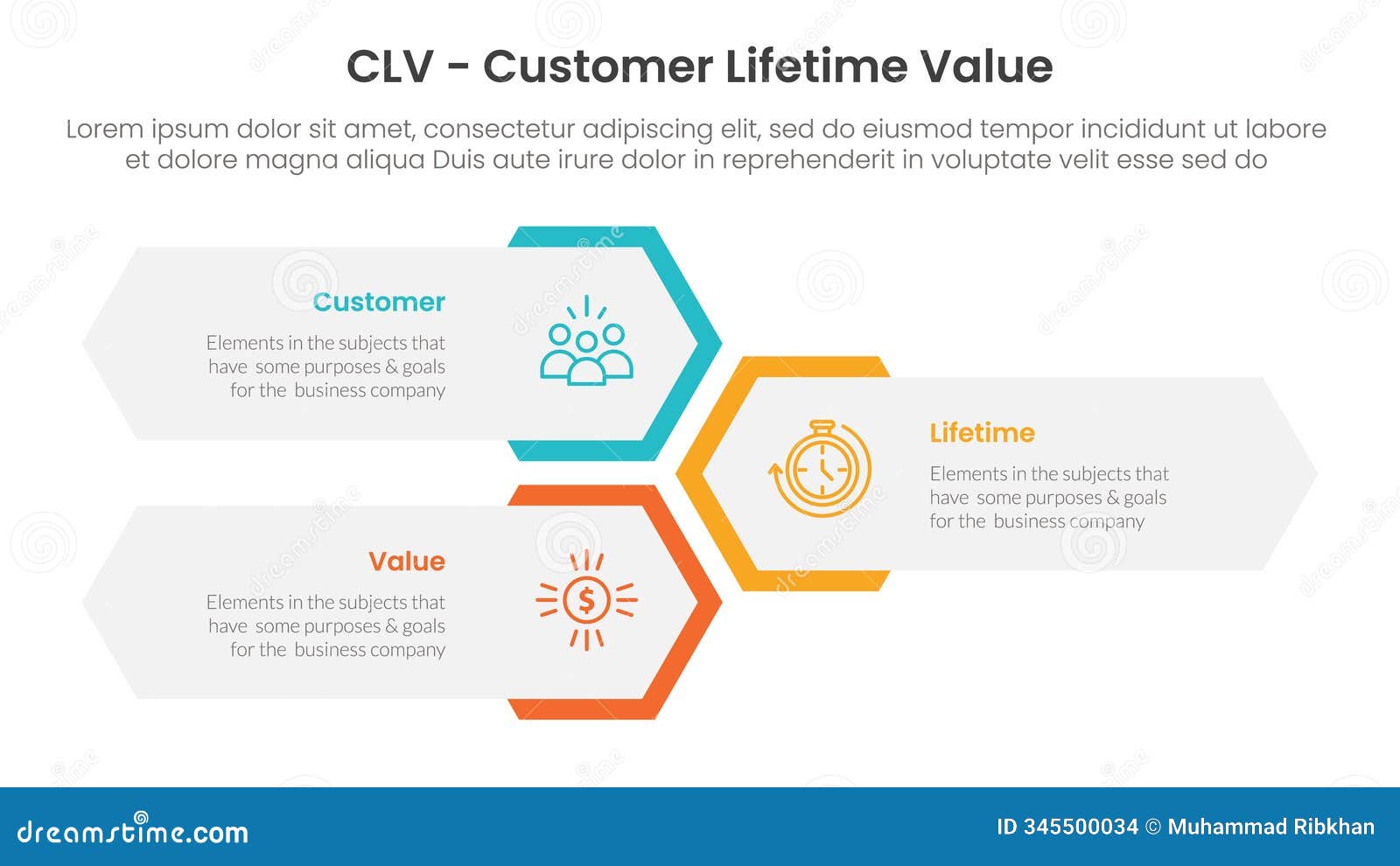 CLV - Customer Lifetime Value

Lorem ipsum dolor sit amet, consectetur adipiscing elit, sed do eiusmod tempor incididunt ut labore et dolore magna aliqua Duis aute irure dolor in reprehenderit in voluptate velit esse sed do

Customer

Elements in the subjects that have some purposes & goals for the business company

Lifetime

Elements in the subjects that have some purposes & goals for the business company

Value

Elements in the subjects that have some purposes & goals for the business company

dreamstime.com

ID 345500034 © Muhammad Ribkhan